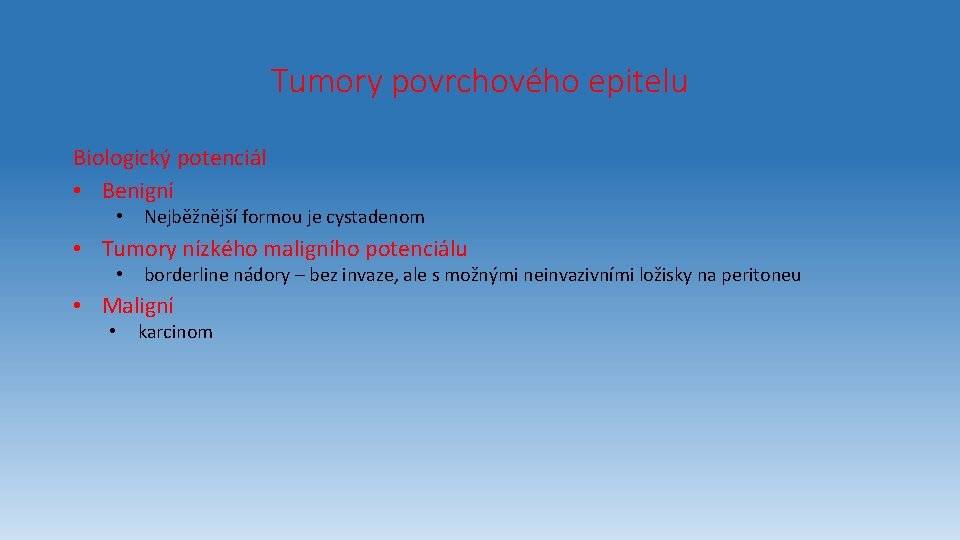 Tumory povrchového epitelu

Biologický potenciál

• Benigní
  • Nejběžnější formou je cystadenom
• Tumory nízkého maligního potenciálu
  • borderline nádory – bez invaze, ale s možnými neinvazivními ložisky na peritoneu
• Maligní
  • karcinom